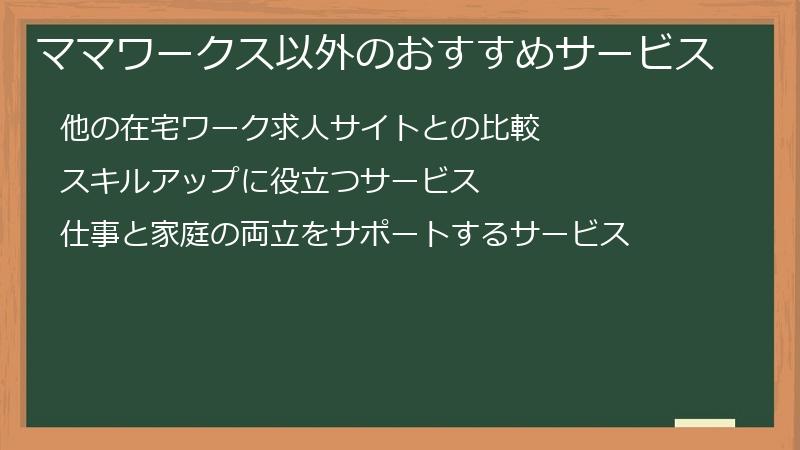 ママワークス以外のおすすめサービス

他の在宅ワーク求人サイトとの比較

スキルアップに役立つサービス

仕事と家庭の両立をサポートするサービス